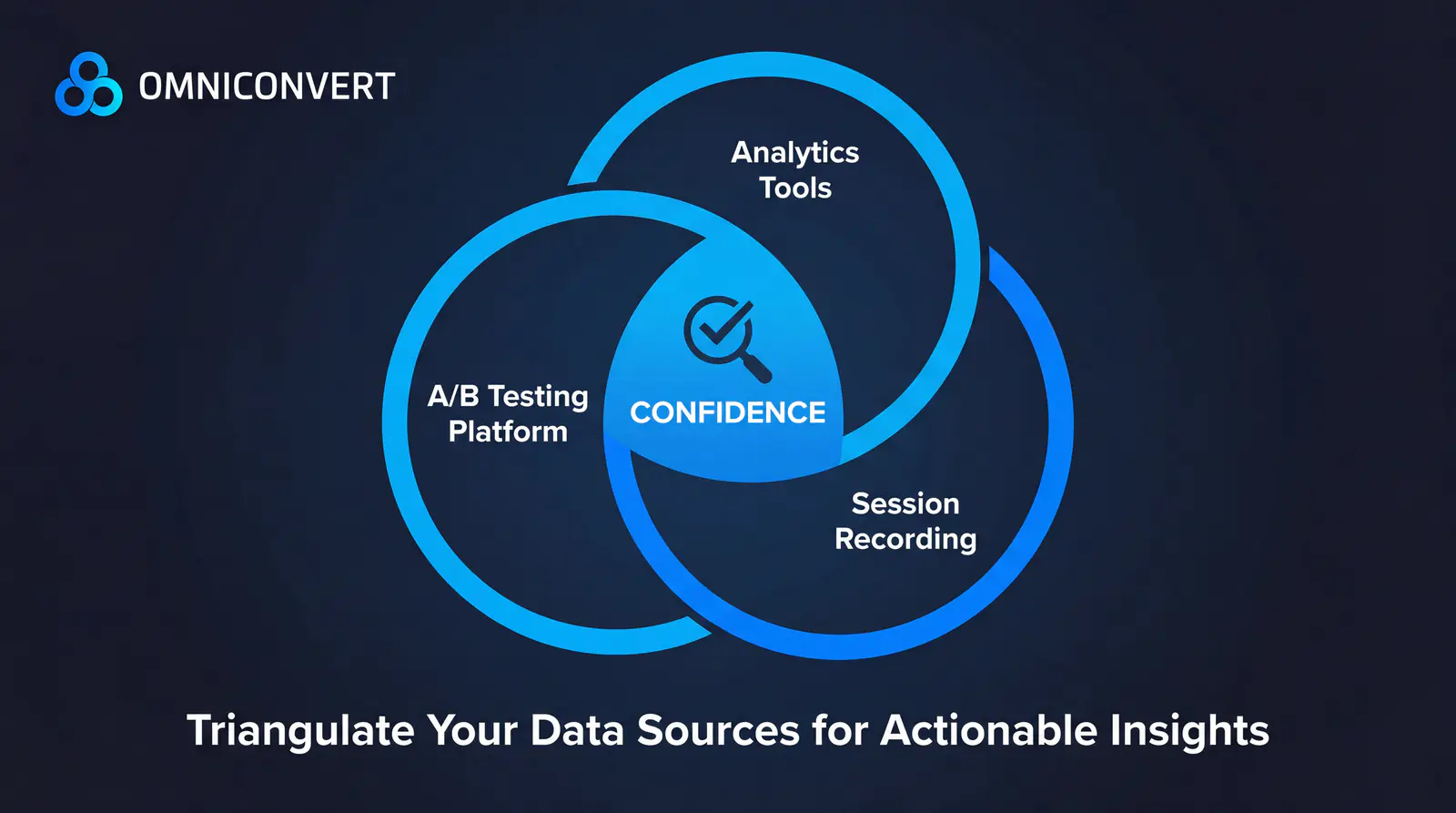 OMNICONVERT

Analytics Tools

A/B Testing Platform

CONFIDENCE

Session Recording

Triangulate Your Data Sources for Actionable Insights